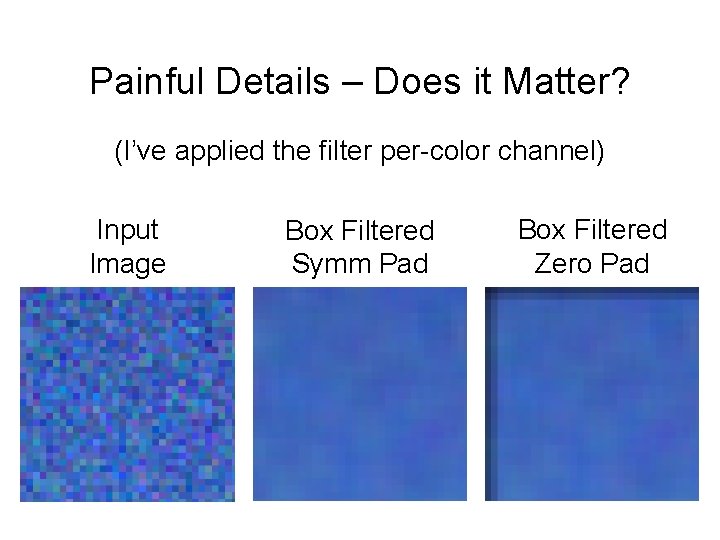 Painful Details – Does it Matter?

(I've applied the filter per-color channel)

Input Image

Box Filtered Symm Pad

Box Filtered Zero Pad